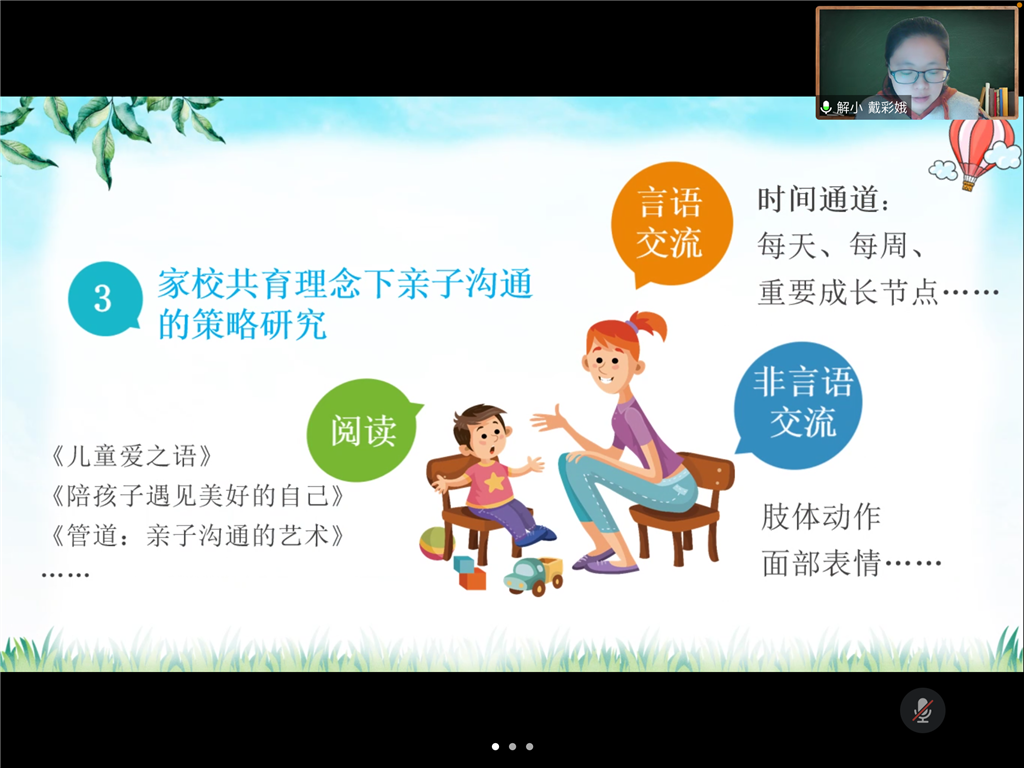 解小 戴彩娥

3 家校共育理念下亲子沟通的策略研究

言语交流

时间通道：
每天、每周、
重要成长节点……

阅读

《儿童爱之语》
《陪孩子遇见美好的自己》
《管道：亲子沟通的艺术》
……

非言语交流

肢体动作
面部表情……